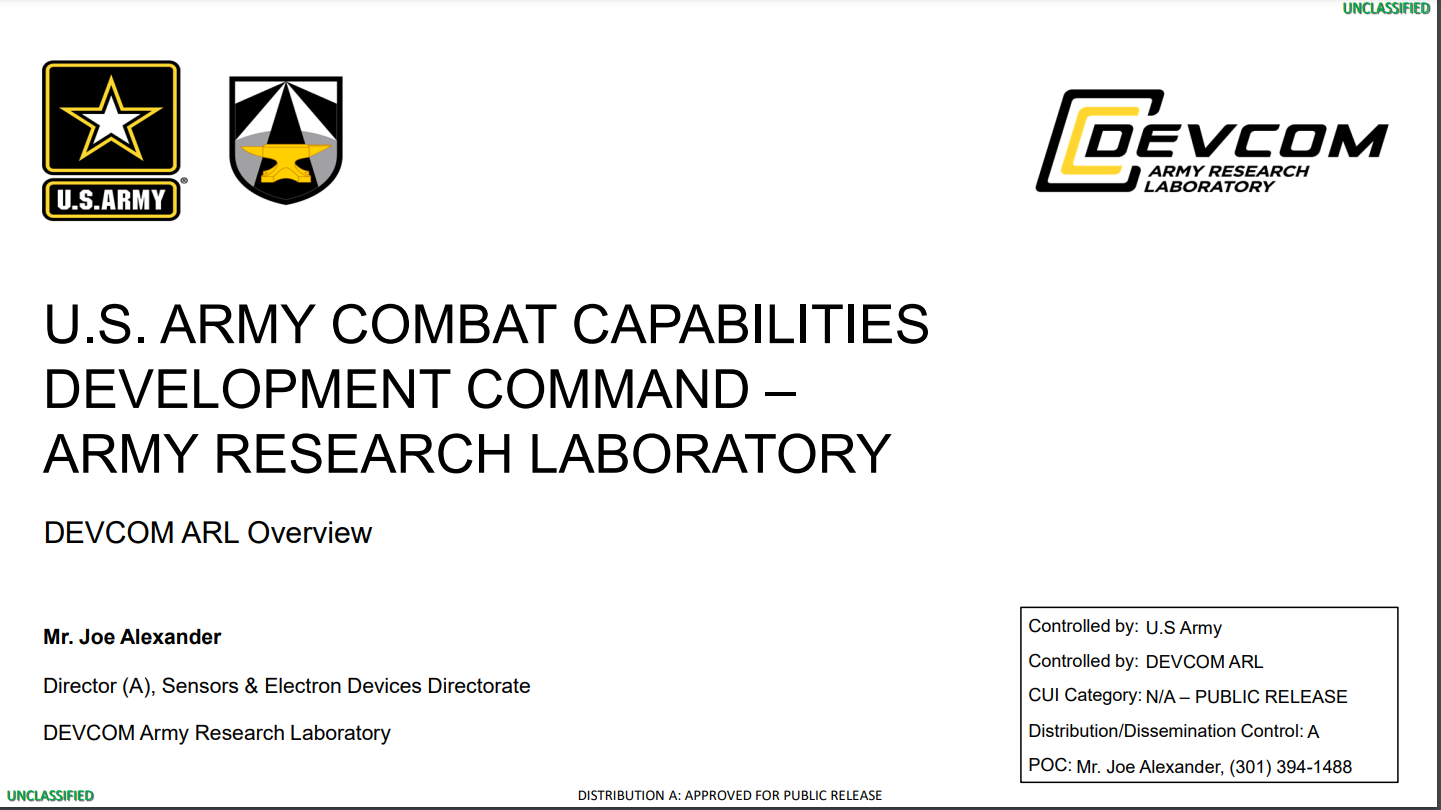 UNCLASSIFIED

U.S.ARMY

DEVCOM
ARMY RESEARCH LABORATORY

U.S. ARMY COMBAT CAPABILITIES DEVELOPMENT COMMAND – ARMY RESEARCH LABORATORY

DEVCOM ARL Overview

Mr. Joe Alexander

Director (A), Sensors & Electron Devices Directorate

DEVCOM Army Research Laboratory

Controlled by: U.S Army
Controlled by: DEVCOM ARL
CUI Category: N/A – PUBLIC RELEASE
Distribution/Dissemination Control: A
POC: Mr. Joe Alexander, (301) 394-1488

UNCLASSIFIED

DISTRIBUTION A: APPROVED FOR PUBLIC RELEASE